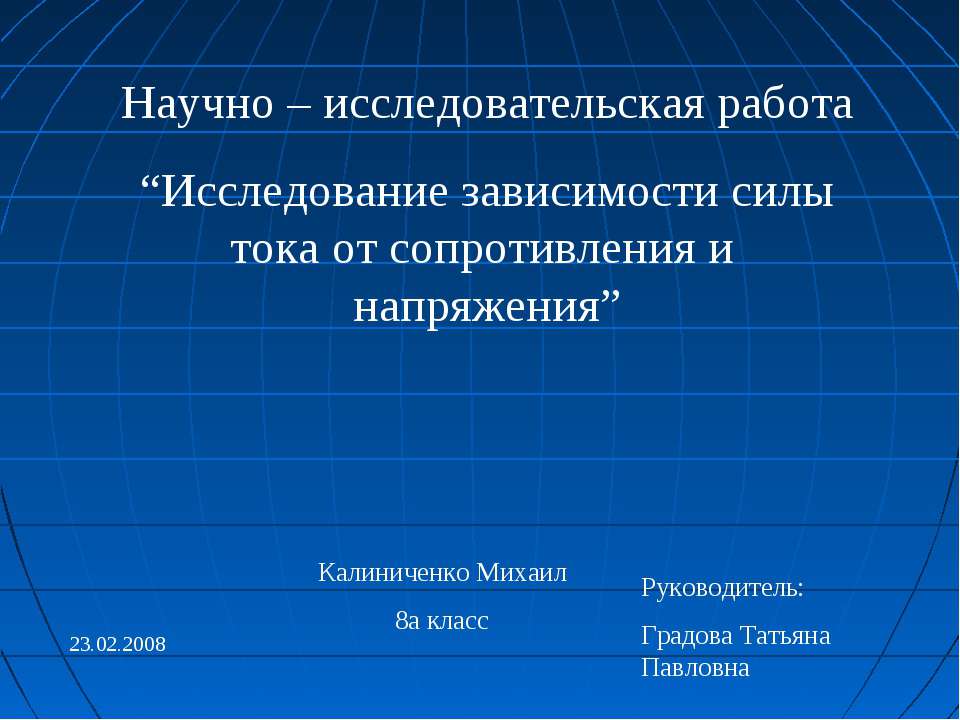 Научно – исследовательская работа

“Исследование зависимости силы тока от сопротивления и напряжения”

Калиниченко Михаил

8а класс

Руководитель:

Градова Татьяна Павловна

23.02.2008